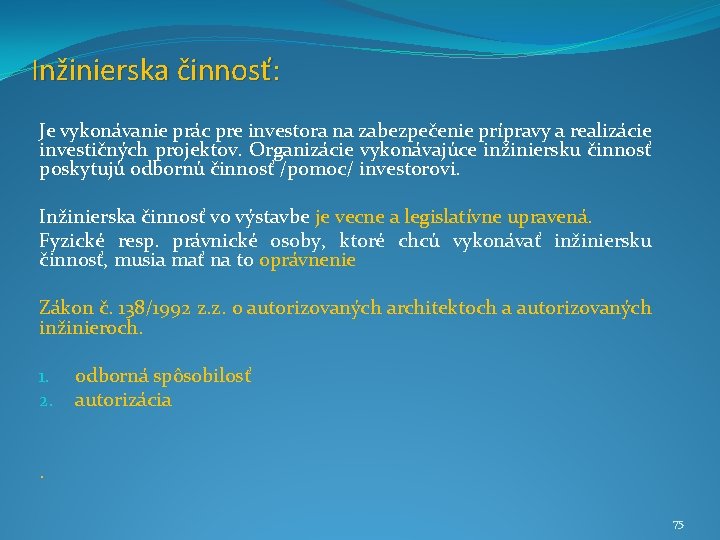 Inžinierska činnosť:

Je vykonávanie prác pre investora na zabezpečenie prípravy a realizácie investičných projektov. Organizácie vykonávajúce inžiniersku činnosť poskytujú odbornú činnosť /pomoc/ investorovi.

Inžinierska činnosť vo výstavbe je vecne a legislatívne upravená.

Fyzické resp. právnické osoby, ktoré chcú vykonávať inžiniersku činnosť, musia mať na to oprávnenie

Zákon č. 138/1992 z.z. o autorizovaných architektoch a autorizovaných inžinieroch.

1. odborná spôsobilosť
2. autorizácia

.

75